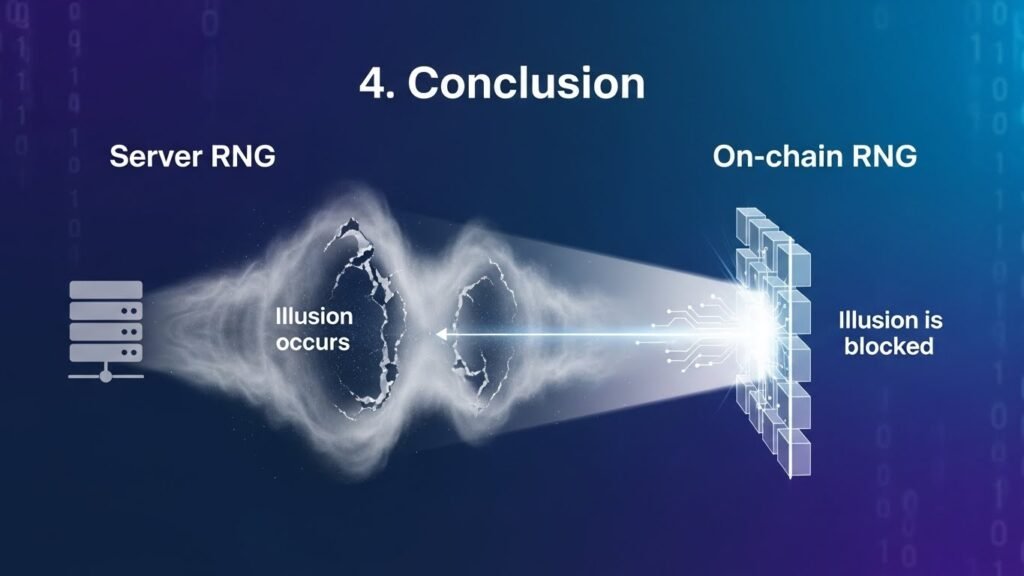 4. Conclusion

Server RNG

On-chain RNG

Illusion occurs

Illusion is blocked